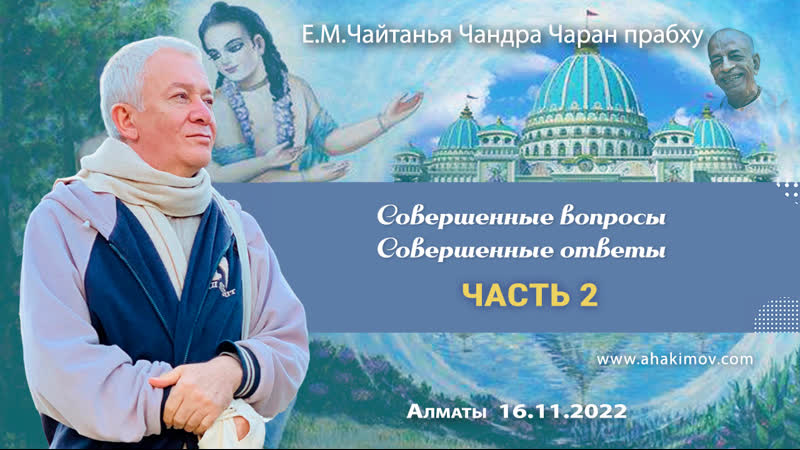 Е.М.Чайтанья Чандра Чаран прабху

Совершенные вопросы
Совершенные ответы

ЧАСТЬ 2

www.ahakimov.com

Алматы 16.11.2022